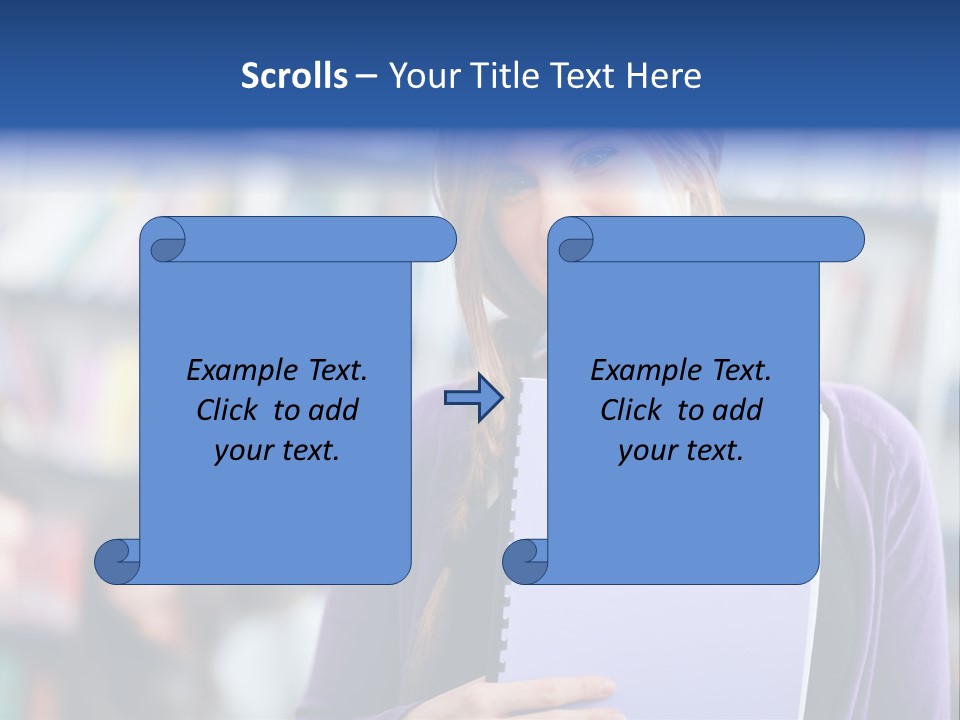 Scrolls – Your Title Text Here

Example Text. Click to add your text.

Example Text. Click to add your text.